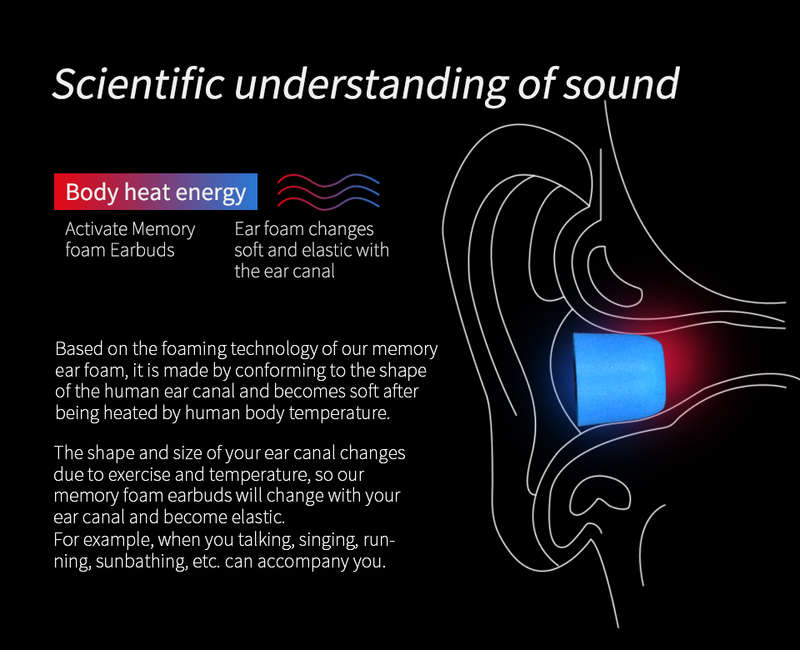 Scientific understanding of sound

Body heat energy

Activate Memory foam Earbuds

Ear foam changes soft and elastic with the ear canal

Based on the foaming technology of our memory ear foam, it is made by conforming to the shape of the human ear canal and becomes soft after being heated by human body temperature.

The shape and size of your ear canal changes due to exercise and temperature, so our memory foam earbuds will change with your ear canal and become elastic.
For example, when you talking, singing, running, sunbathing, etc. can accompany you.